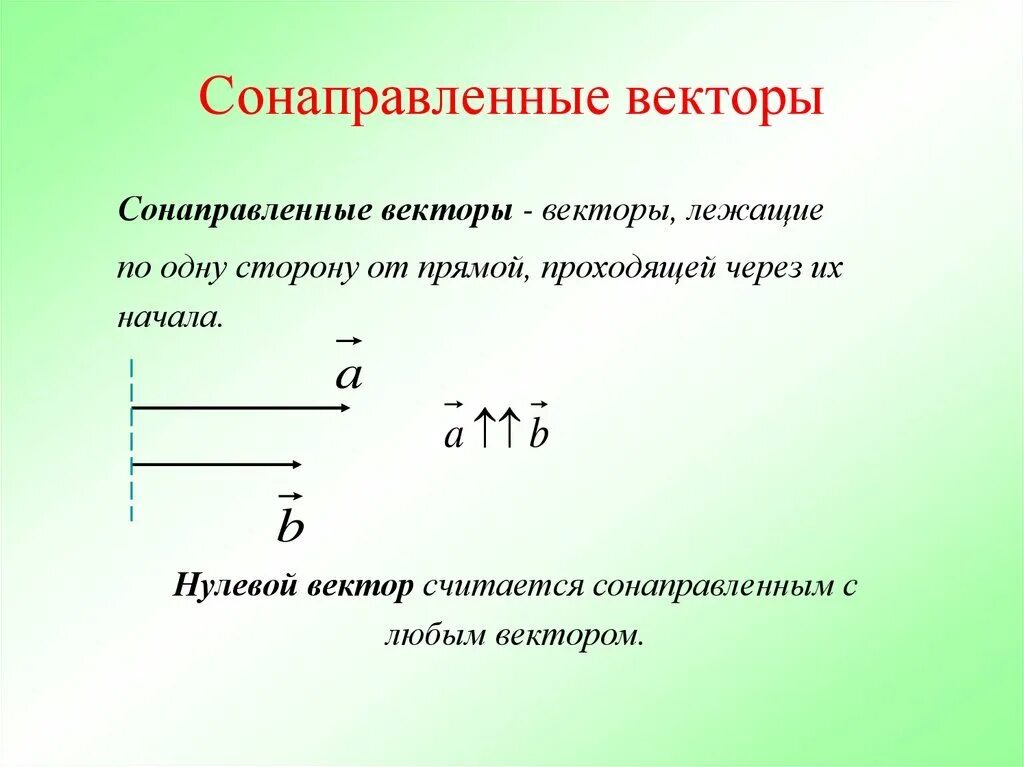 Сонаправленные векторы

Сонаправленные векторы - векторы, лежащие по одну сторону от прямой, проходящей через их начала.

$\vec{a}$

$\vec{a} \uparrow\uparrow \vec{b}$

$\vec{b}$

Нулевой вектор считается сонаправленным с любым вектором.